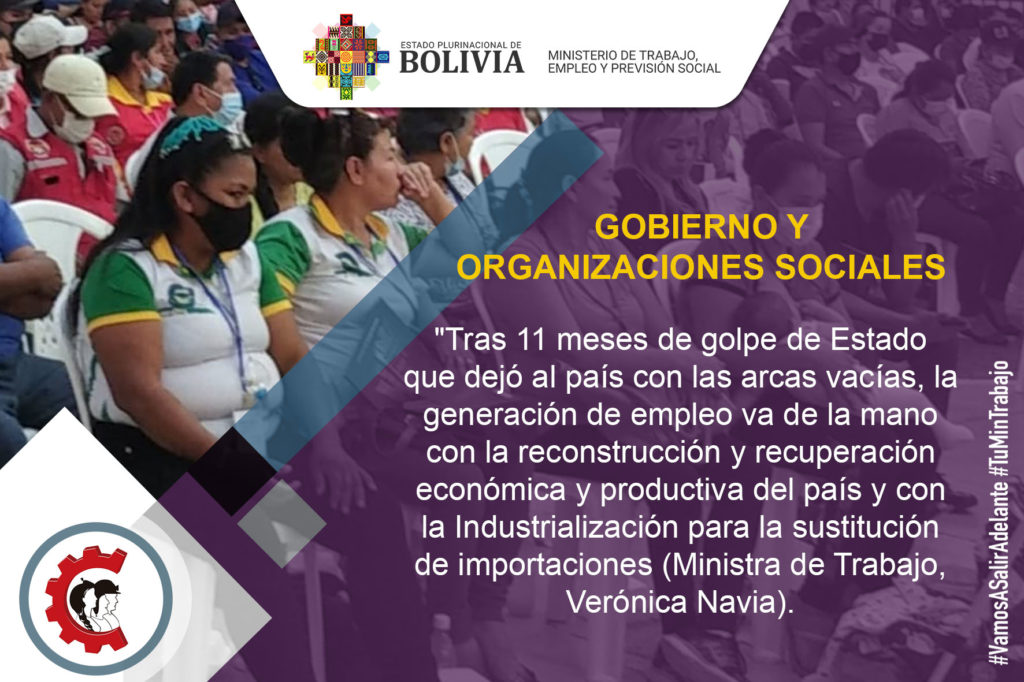 ESTADO PLURINACIONAL DE
BOLIVIA

MINISTERIO DE TRABAJO,
EMPLEO Y PREVISIÓN SOCIAL

GOBIERNO Y
ORGANIZACIONES SOCIALES

"Tras 11 meses de golpe de Estado que dejó al país con las arcas vacías, la generación de empleo va de la mano con la reconstrucción y recuperación económica y productiva del país y con la Industrialización para la sustitución de importaciones (Ministra de Trabajo, Verónica Navia).

#VamosASalirAdelante #TuMinTrabajo